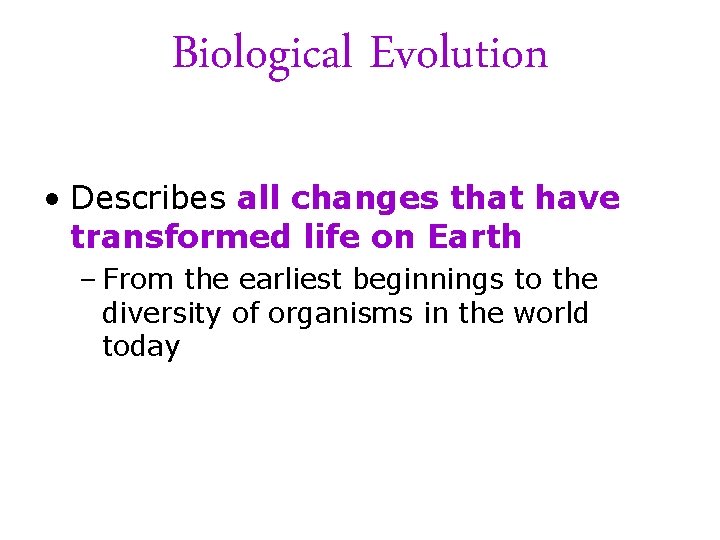 Biological Evolution

• Describes all changes that have transformed life on Earth

– From the earliest beginnings to the diversity of organisms in the world today